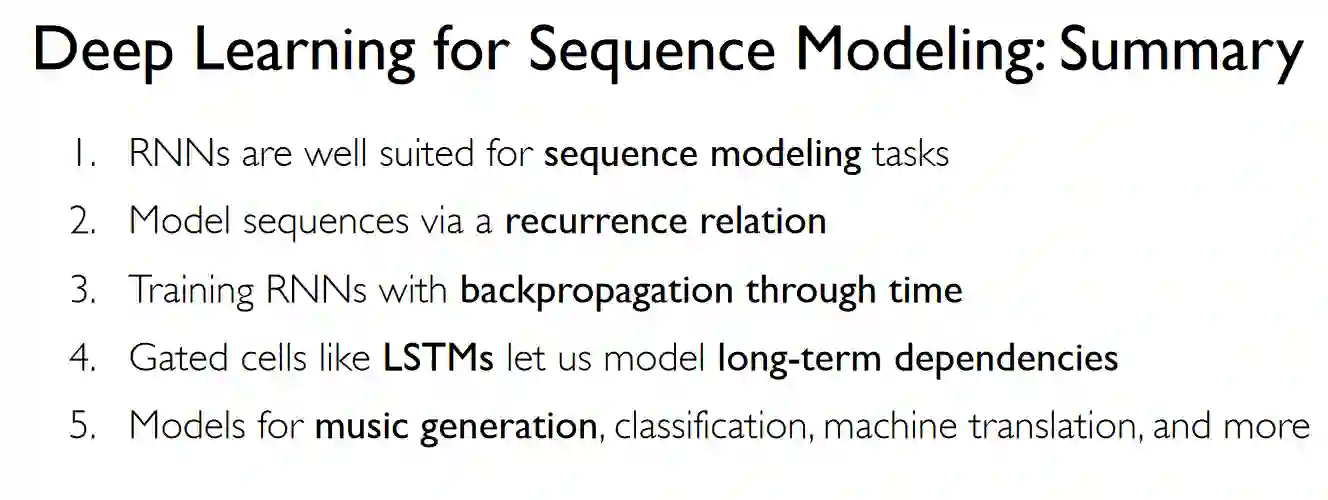 Deep Learning for Sequence Modeling: Summary

1. RNNs are well suited for sequence modeling tasks
2. Model sequences via a recurrence relation
3. Training RNNs with backpropagation through time
4. Gated cells like LSTMs let us model long-term dependencies
5. Models for music generation, classification, machine translation, and more